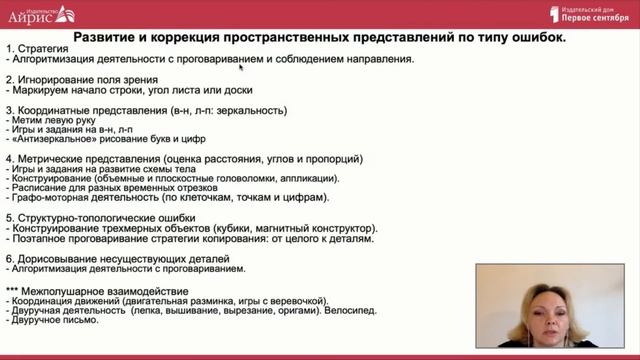 Издательство Айрис

1 Издательский дом Первое сентября

Развитие и коррекция пространственных представлений по типу ошибок.

1. Стратегия
- Алгоритмизация деятельности с проговариванием и соблюдением направления.

2. Игнорирование поля зрения
- Маркируем начало строки, угол листа или доски

3. Координатные представления (в-н, л-п: зеркальность)
- Метим левую руку
- Игры и задания на в-н, л-п
- «Антизеркальное» рисование букв и цифр

4. Метрические представления (оценка расстояния, углов и пропорций)
- Игры и задания на развитие схемы тела
- Конструирование (объемные и плоскостные головоломки, аппликации).
- Расписание для разных временных отрезков
- Графо-моторная деятельность (по клеточкам, точкам и цифрам).

5. Структурно-топологические ошибки
- Конструирование трехмерных объектов (кубики, магнитный конструктор).
- Поэтапное проговаривание стратегии копирования: от целого к деталям.

6. Дорисовывание несуществующих деталей
- Алгоритмизация деятельности с проговариванием.

*** Межполушарное взаимодействие
- Координация движений (двигательная разминка, игры с веревочкой).
- Двуручная деятельность (лепка, вышивание, вырезание, оригами). Велосипед.
- Двуручное письмо.